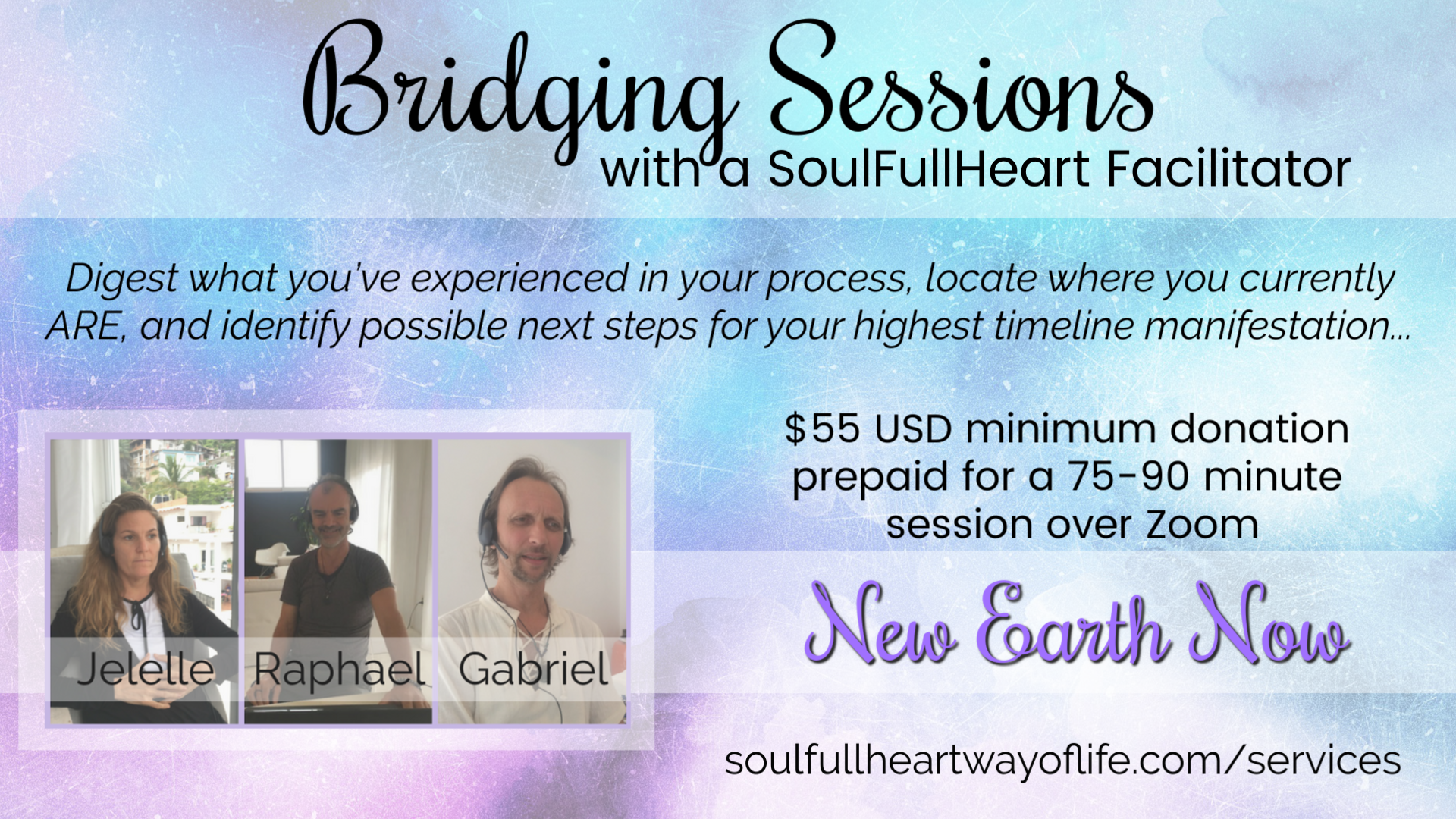 Bridging Sessions
with a SoulFullHeart Facilitator

Digest what you've experienced in your process, locate where you currently ARE, and identify possible next steps for your highest timeline manifestation...

Jelelle Raphael Gabriel

$55 USD minimum donation prepaid for a 75-90 minute session over Zoom

New Earth Now

soulfullheartwayoflife.com/services